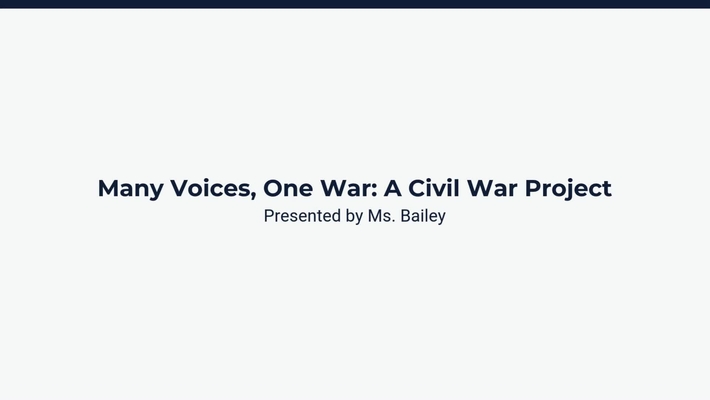 Many Voices, One War: A Civil War Project
Presented by Ms. Bailey